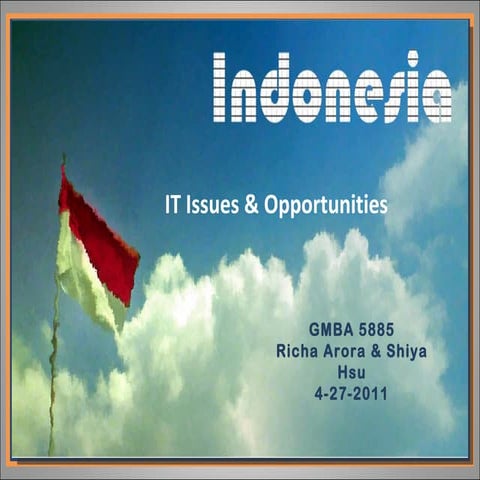 Indonesia

IT Issues & Opportunities

GMBA 5885
Richa Arora & Shiya Hsu
4-27-2011